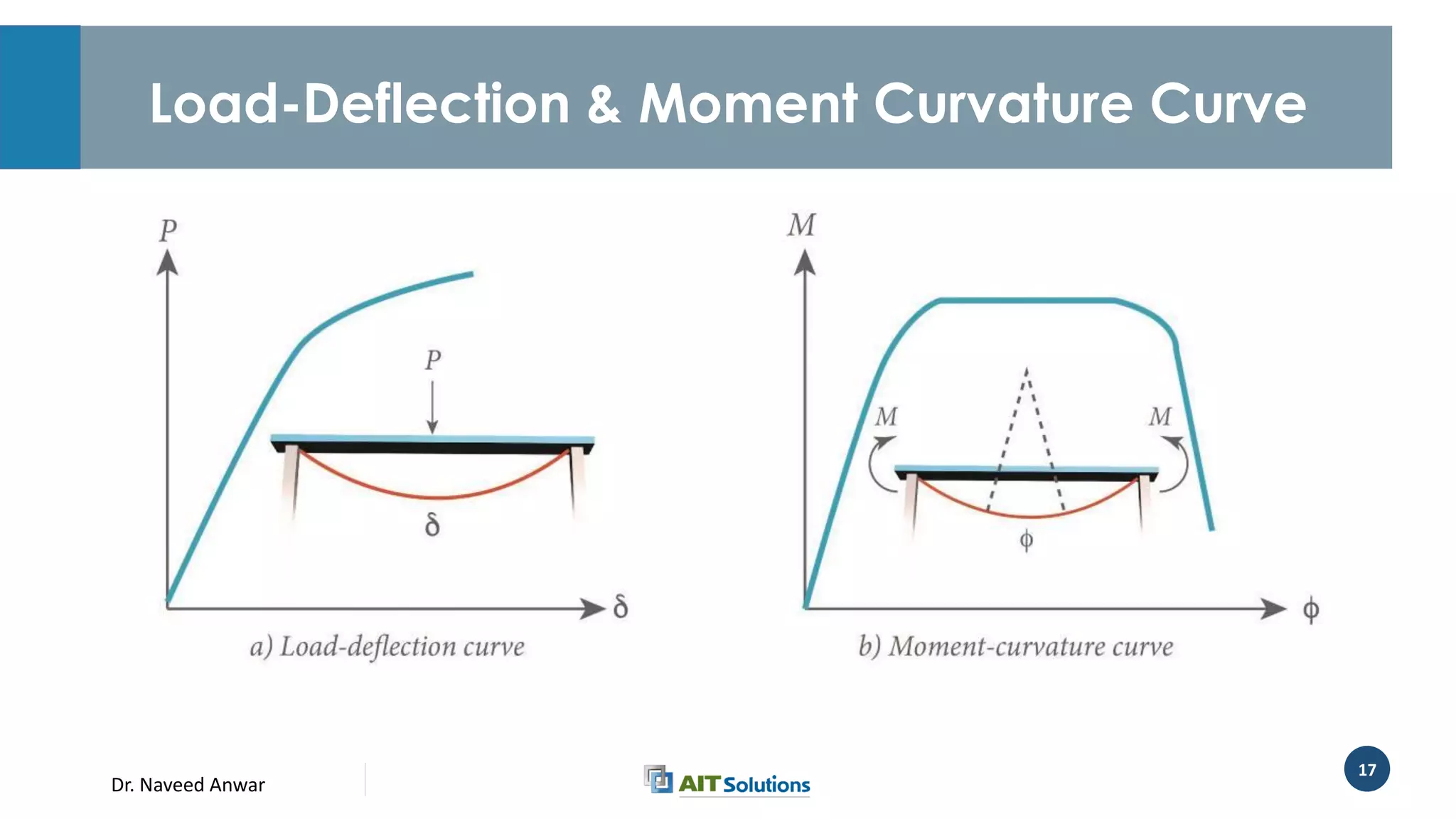 Load-Deflection & Moment Curvature Curve

$P$

$P$

$\delta$

$\delta$

a) Load-deflection curve

$M$

$M$

$M$

$\phi$

$\phi$

b) Moment-curvature curve

Dr. Naveed Anwar

AIT Solutions

17